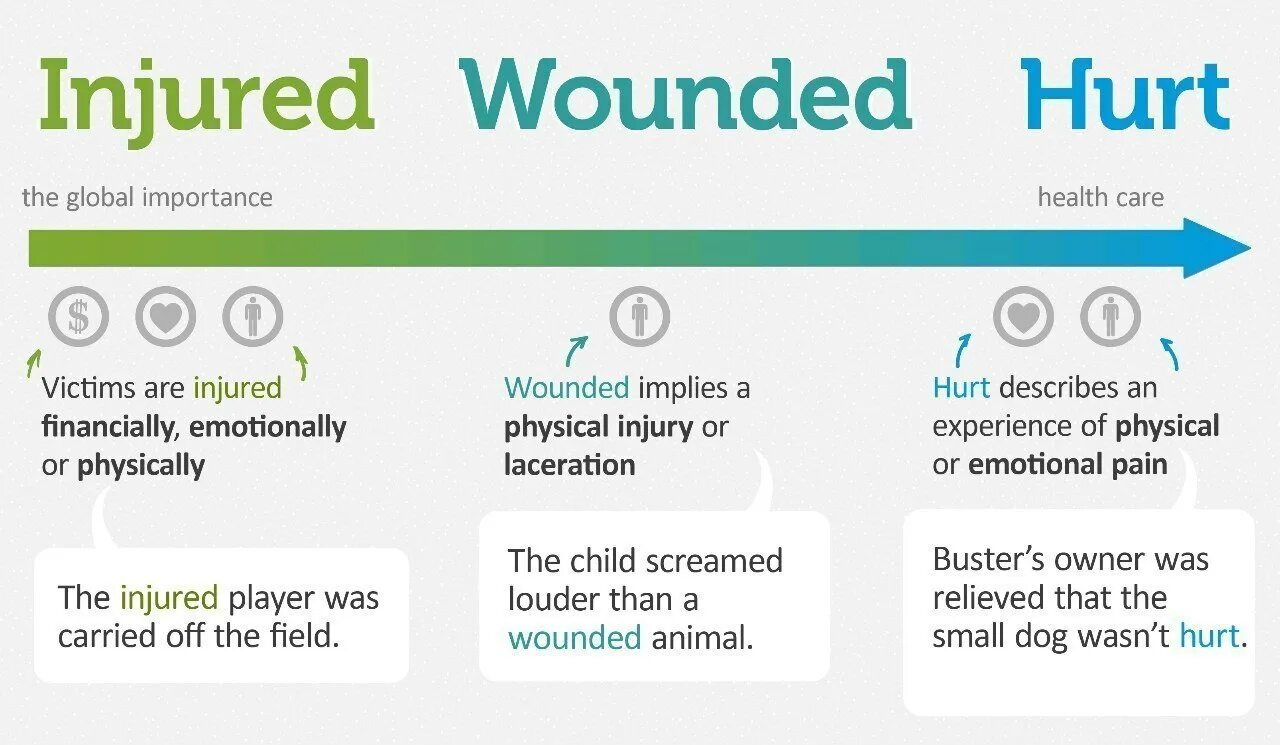 Injured Wounded Hurt

the global importance

health care

Victims are injured financially, emotionally or physically

The injured player was carried off the field.

Wounded implies a physical injury or laceration

The child screamed louder than a wounded animal.

Hurt describes an experience of physical or emotional pain

Buster's owner was relieved that the small dog wasn't hurt.